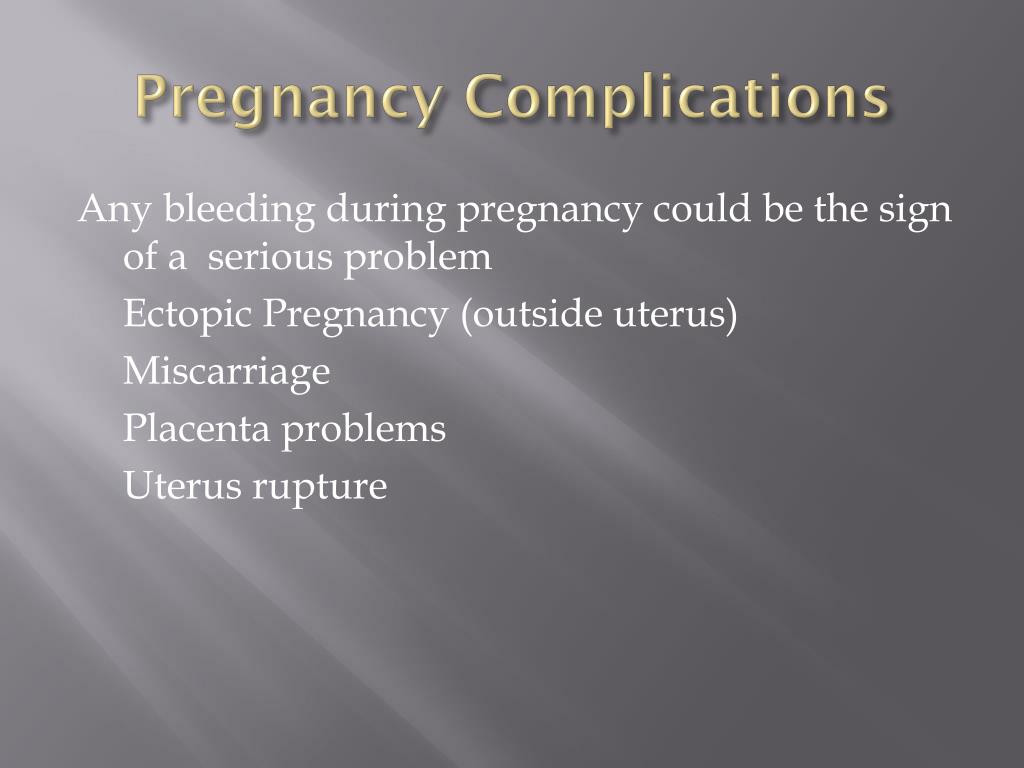 Pregnancy Complications

Any bleeding during pregnancy could be the sign of a serious problem

Ectopic Pregnancy (outside uterus)

Miscarriage

Placenta problems

Uterus rupture